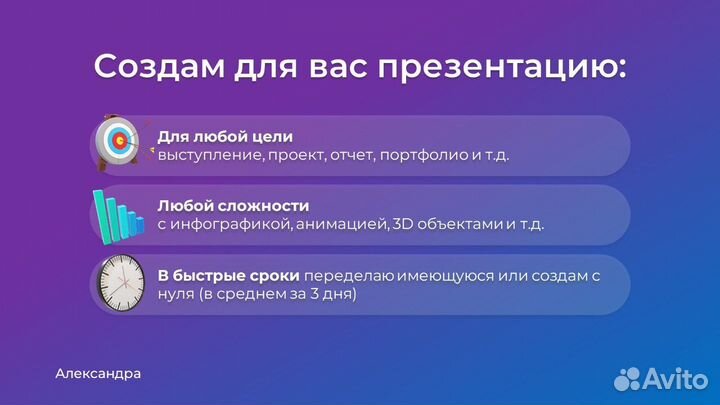 Создам для вас презентацию:

Для любой цели
выступление, проект, отчет, портфолио и т.д.

Любой сложности
с инфографикой, анимацией, 3D объектами и т.д.

В быстрые сроки переделаю имеющуюся или создам с нуля (в среднем за 3 дня)

Александра

Avito